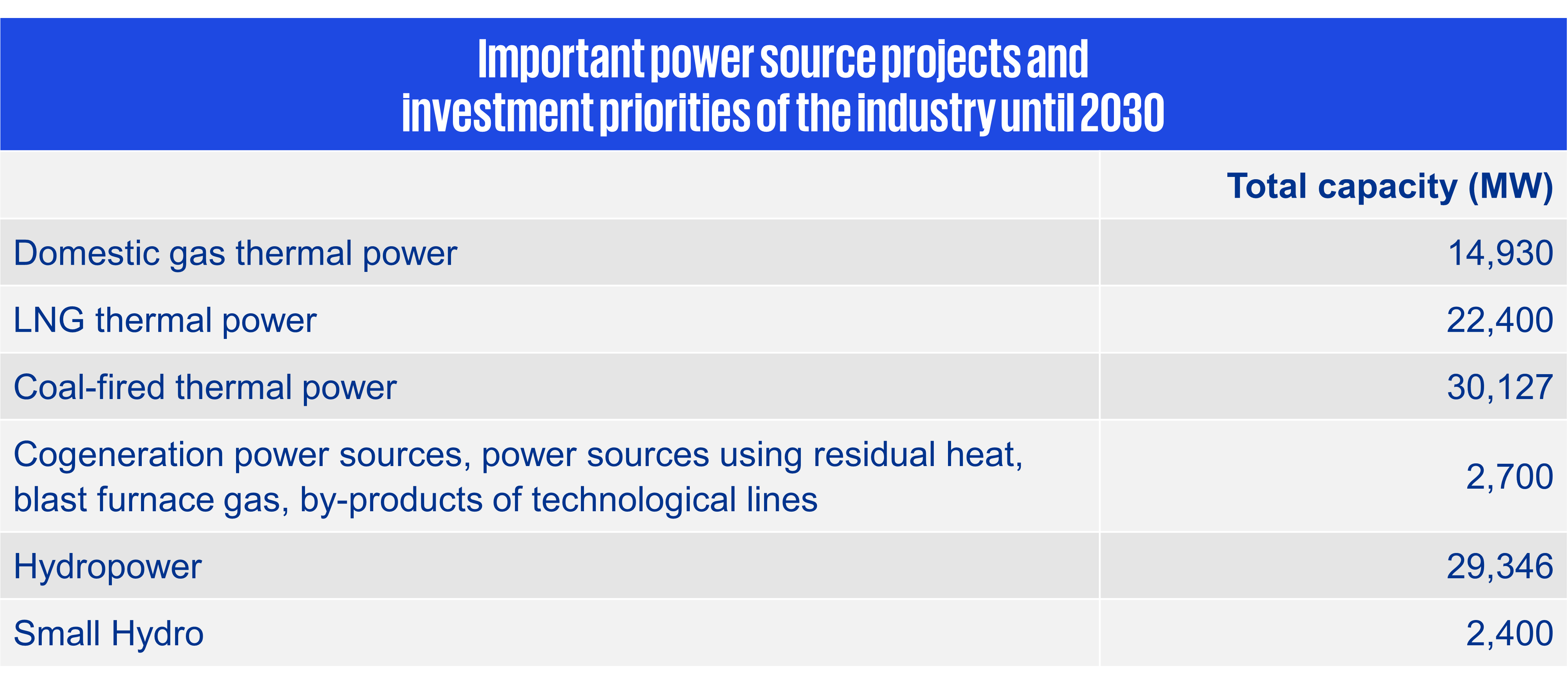 Important power source projects and investment priorities of the industry until 2030

|  | Total capacity (MW) |
|---|---|
| Domestic gas thermal power | 14,930 |
| LNG thermal power | 22,400 |
| Coal-fired thermal power | 30,127 |
| Cogeneration power sources, power sources using residual heat, blast furnace gas, by-products of technological lines | 2,700 |
| Hydropower | 29,346 |
| Small Hydro | 2,400 |